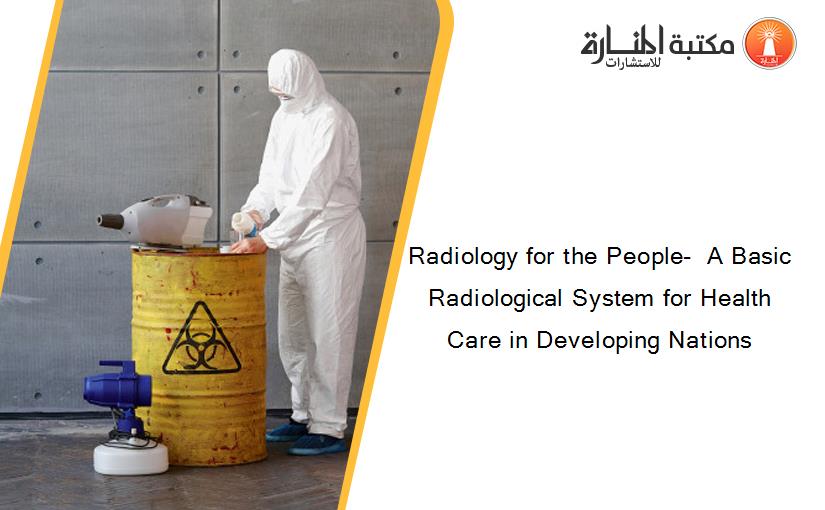 مكتبة المنارة للاستشارات

Radiology for the People- A Basic Radiological System for Health Care in Developing Nations